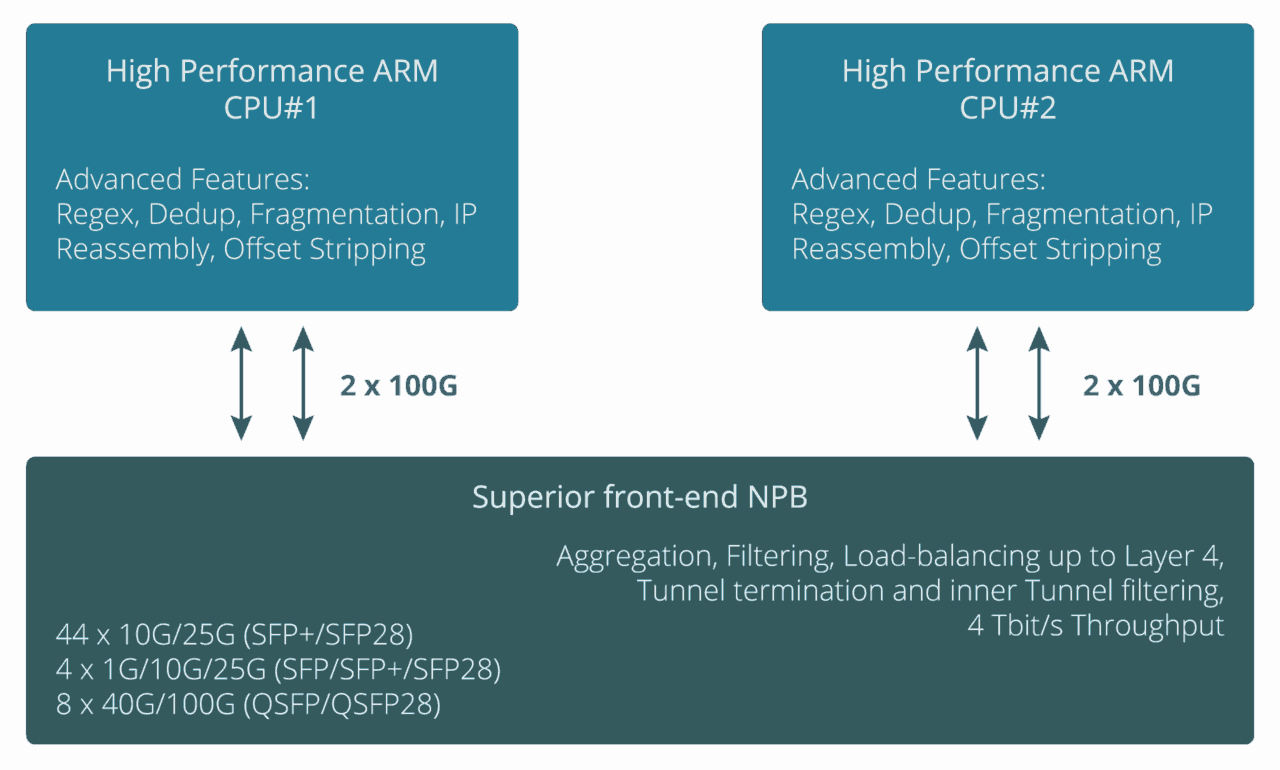 High Performance ARM
CPU#1

Advanced Features:
Regex, Dedup, Fragmentation, IP Reassembly, Offset Stripping

High Performance ARM
CPU#2

Advanced Features:
Regex, Dedup, Fragmentation, IP Reassembly, Offset Stripping

2 x 100G

2 x 100G

Superior front-end NPB

Aggregation, Filtering, Load-balancing up to Layer 4, Tunnel termination and inner Tunnel filtering, 4 Tbit/s Throughput

44 x 10G/25G (SFP+/SFP28)
4 x 1G/10G/25G (SFP/SFP+/SFP28)
8 x 40G/100G (QSFP/QSFP28)